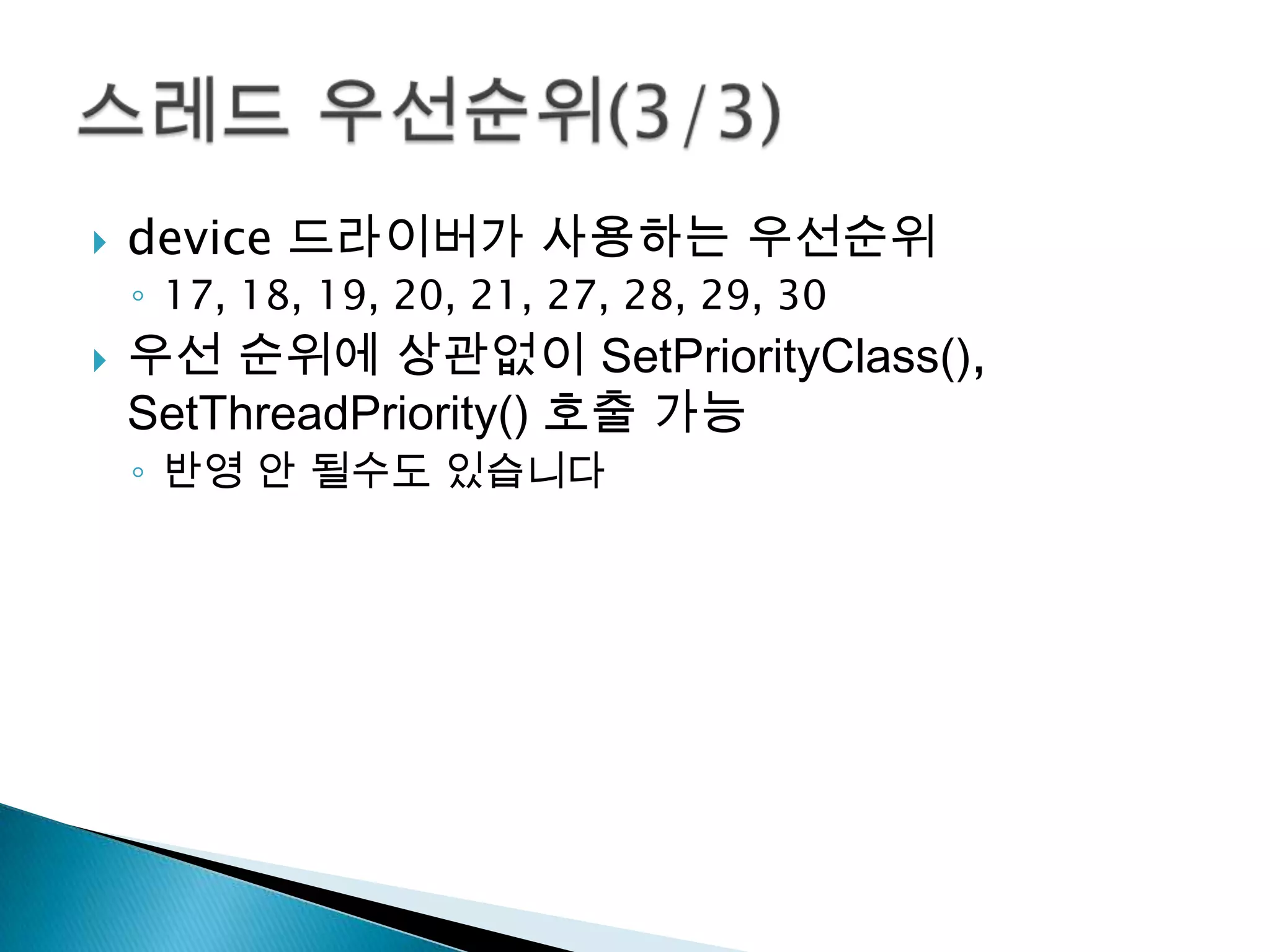 스레드 우선순위(3/3)

device 드라이버가 사용하는 우선순위

17, 18, 19, 20, 21, 27, 28, 29, 30

우선 순위에 상관없이 SetPriorityClass(), SetThreadPriority() 호출 가능

반영 안 될수도 있습니다